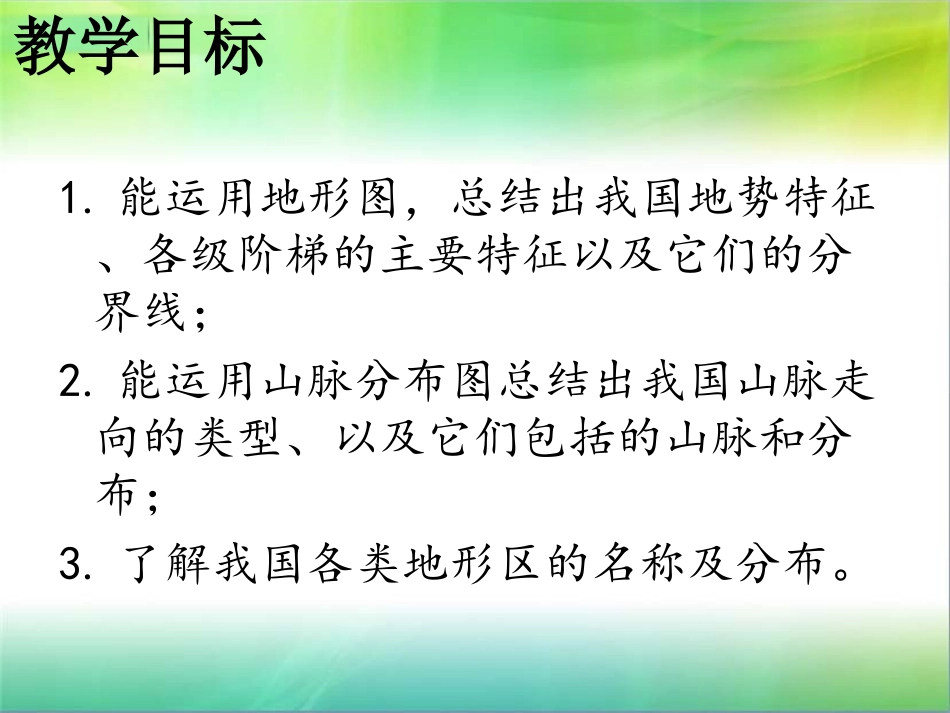 教学目标

1. 能运用地形图，总结出我国地势特征、各级阶梯的主要特征以及它们的分界线；

2. 能运用山脉分布图总结出我国山脉走向的类型、以及它们包括的山脉和分布；

3. 了解我国各类地形区的名称及分布。